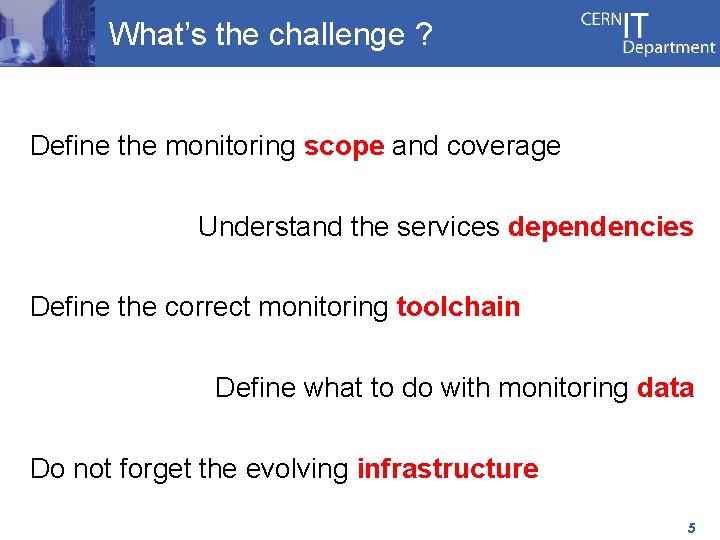 What's the challenge ?

CERN IT Department

Define the monitoring scope and coverage

Understand the services dependencies

Define the correct monitoring toolchain

Define what to do with monitoring data

Do not forget the evolving infrastructure

5